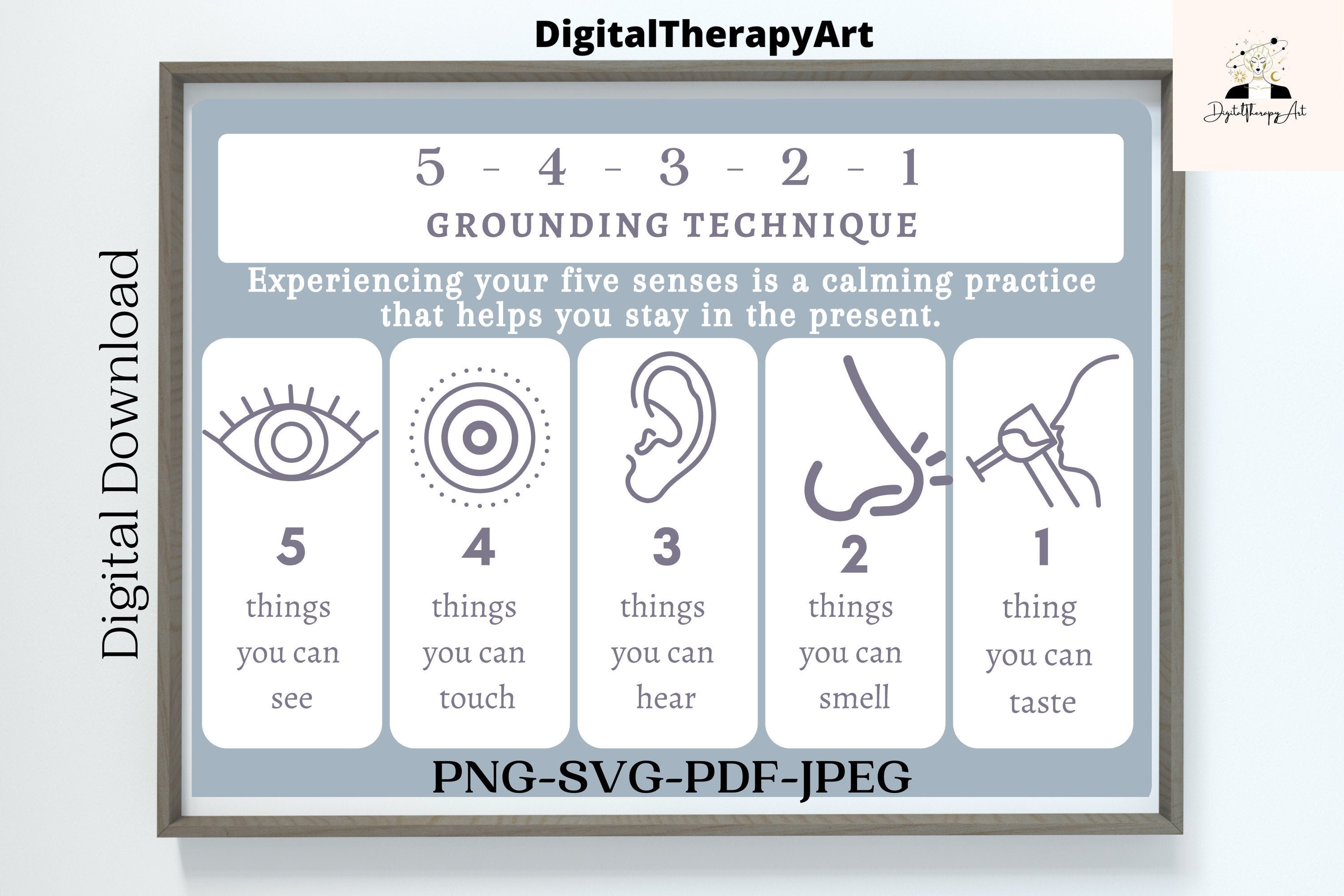 DigitalTherapyArt

DigitalTherapyArt

Digital Download

5 - 4 - 3 - 2 - 1

GROUNDING TECHNIQUE

Experiencing your five senses is a calming practice that helps you stay in the present.

5
things you can see

4
things you can touch

3
things you can hear

2
things you can smell

1
thing you can taste

PNG-SVG-PDF-JPEG